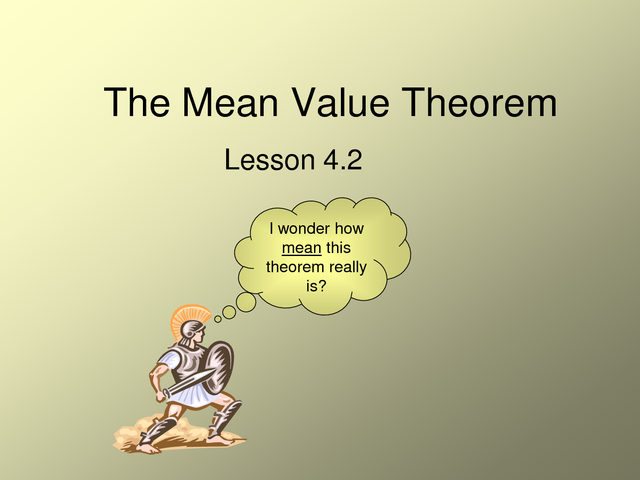 The Mean Value Theorem

Lesson 4.2

I wonder how mean this theorem really is?